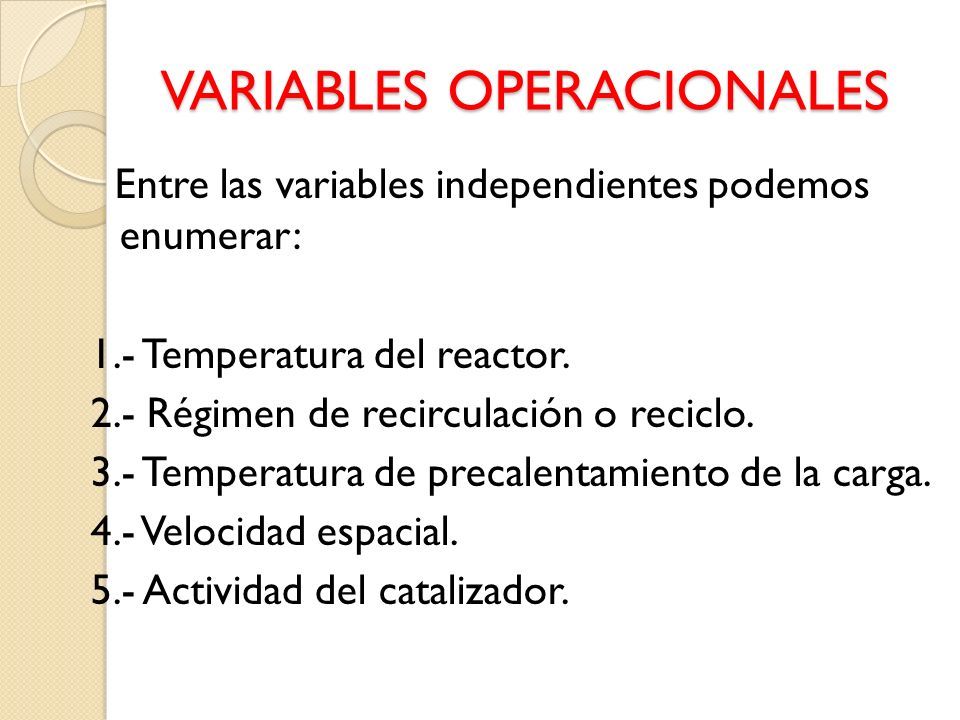 VARIABLES OPERACIONALES

Entre las variables independientes podemos enumerar:

1.- Temperatura del reactor.
2.- Régimen de recirculación o reciclo.
3.- Temperatura de precalentamiento de la carga.
4.- Velocidad espacial.
5.- Actividad del catalizador.